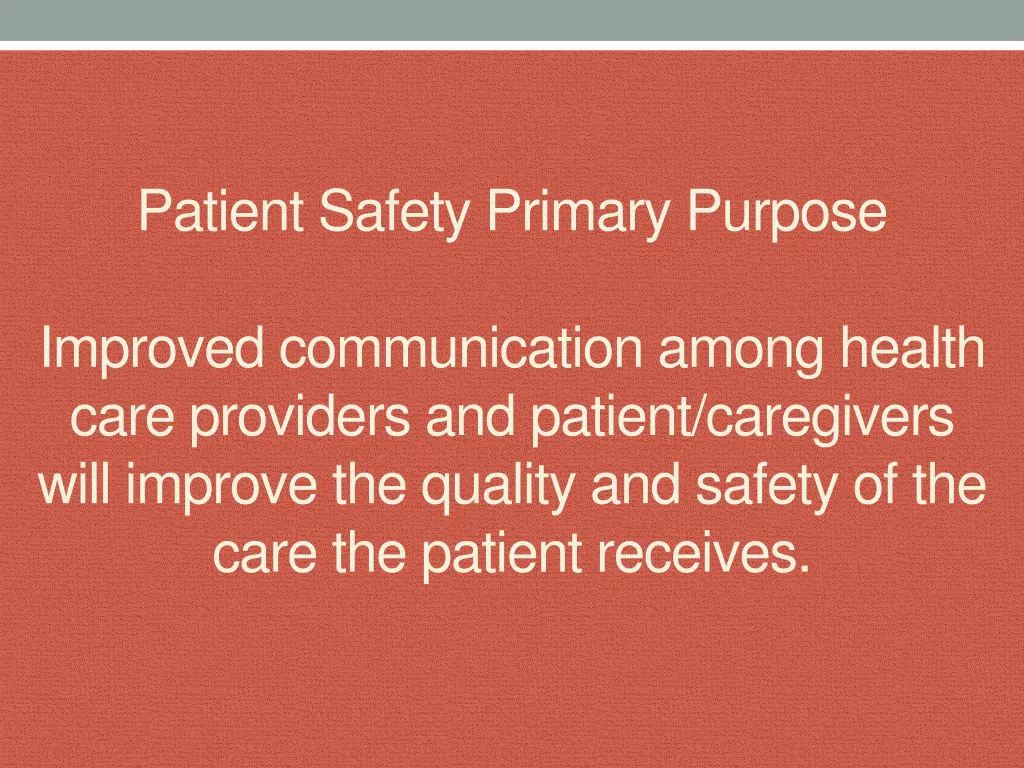 Patient Safety Primary Purpose

Improved communication among health care providers and patient/caregivers will improve the quality and safety of the care the patient receives.